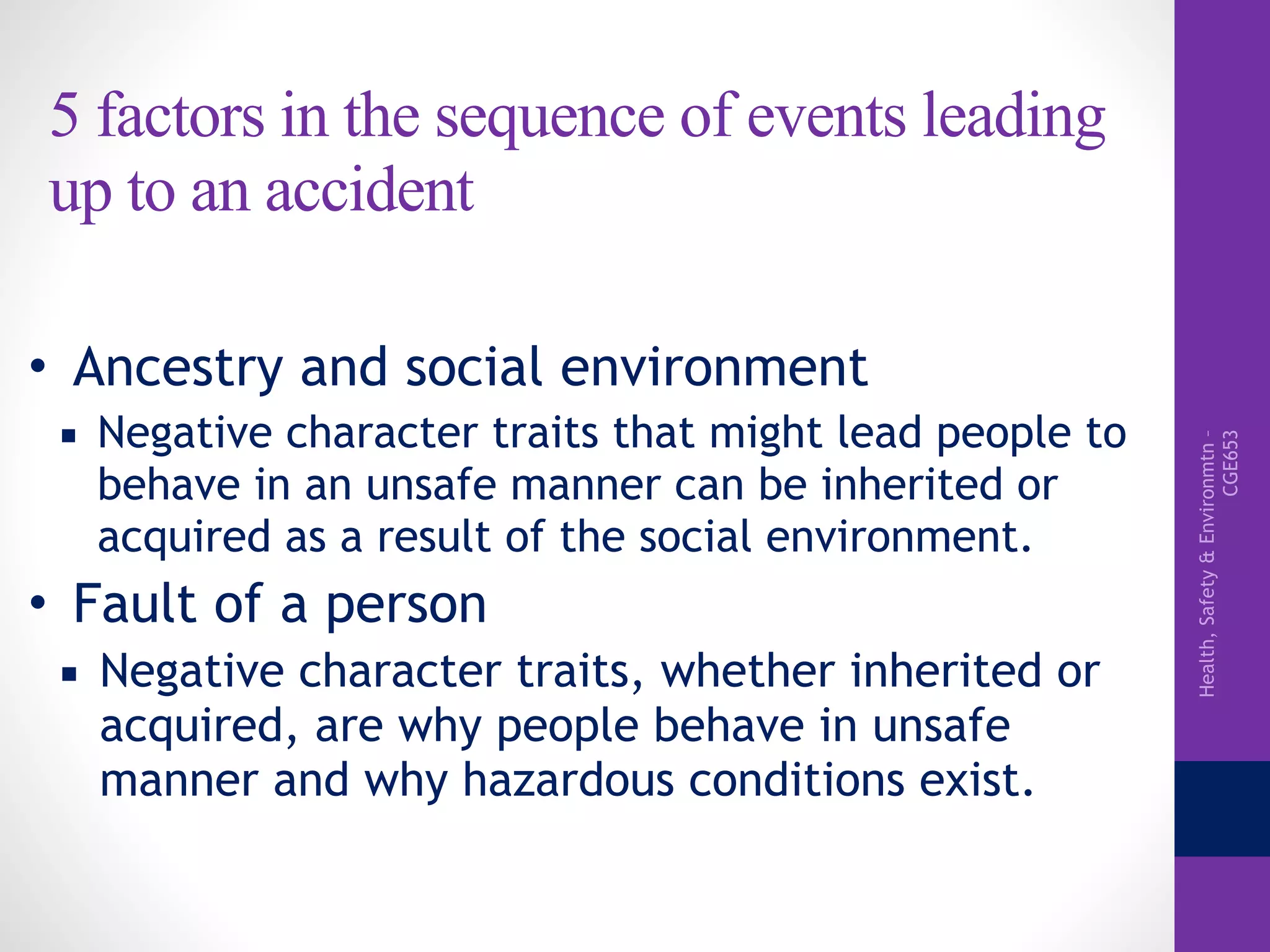 5 factors in the sequence of events leading up to an accident

• Ancestry and social environment
  ▪ Negative character traits that might lead people to behave in an unsafe manner can be inherited or acquired as a result of the social environment.
• Fault of a person
  ▪ Negative character traits, whether inherited or acquired, are why people behave in unsafe manner and why hazardous conditions exist.

Health, Safety & Environmtn - CGE653